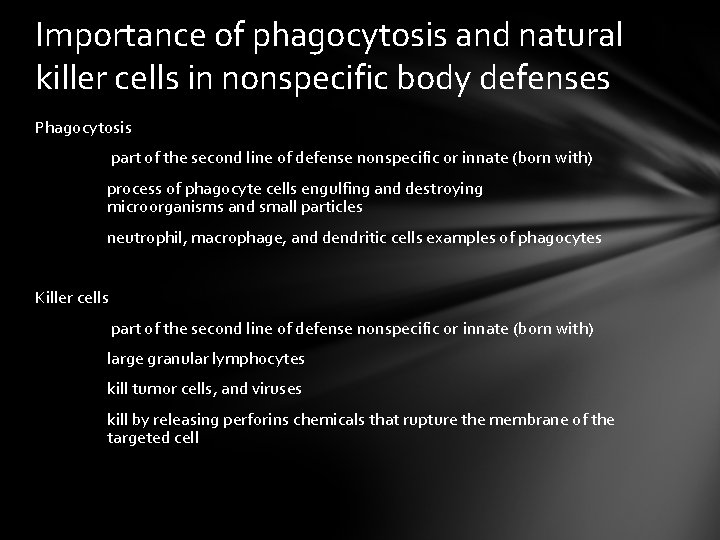 Importance of phagocytosis and natural killer cells in nonspecific body defenses

Phagocytosis

part of the second line of defense nonspecific or innate (born with)

process of phagocyte cells engulfing and destroying microorganisms and small particles

neutrophil, macrophage, and dendritic cells examples of phagocytes

Killer cells

part of the second line of defense nonspecific or innate (born with)

large granular lymphocytes

kill tumor cells, and viruses

kill by releasing perforins chemicals that rupture the membrane of the targeted cell